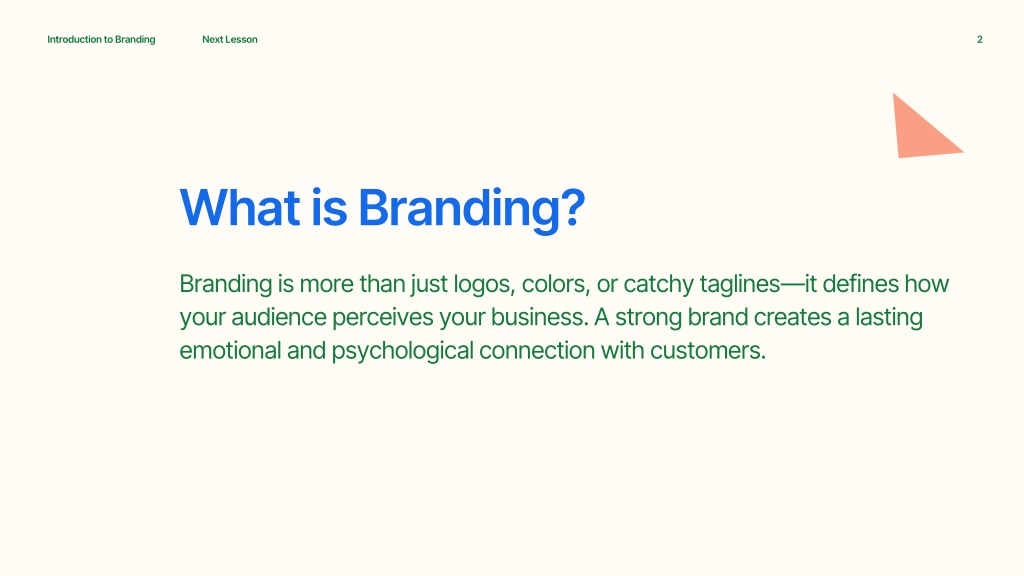 Introduction to Branding Next Lesson 2

What is Branding?

Branding is more than just logos, colors, or catchy taglines—it defines how your audience perceives your business. A strong brand creates a lasting emotional and psychological connection with customers.